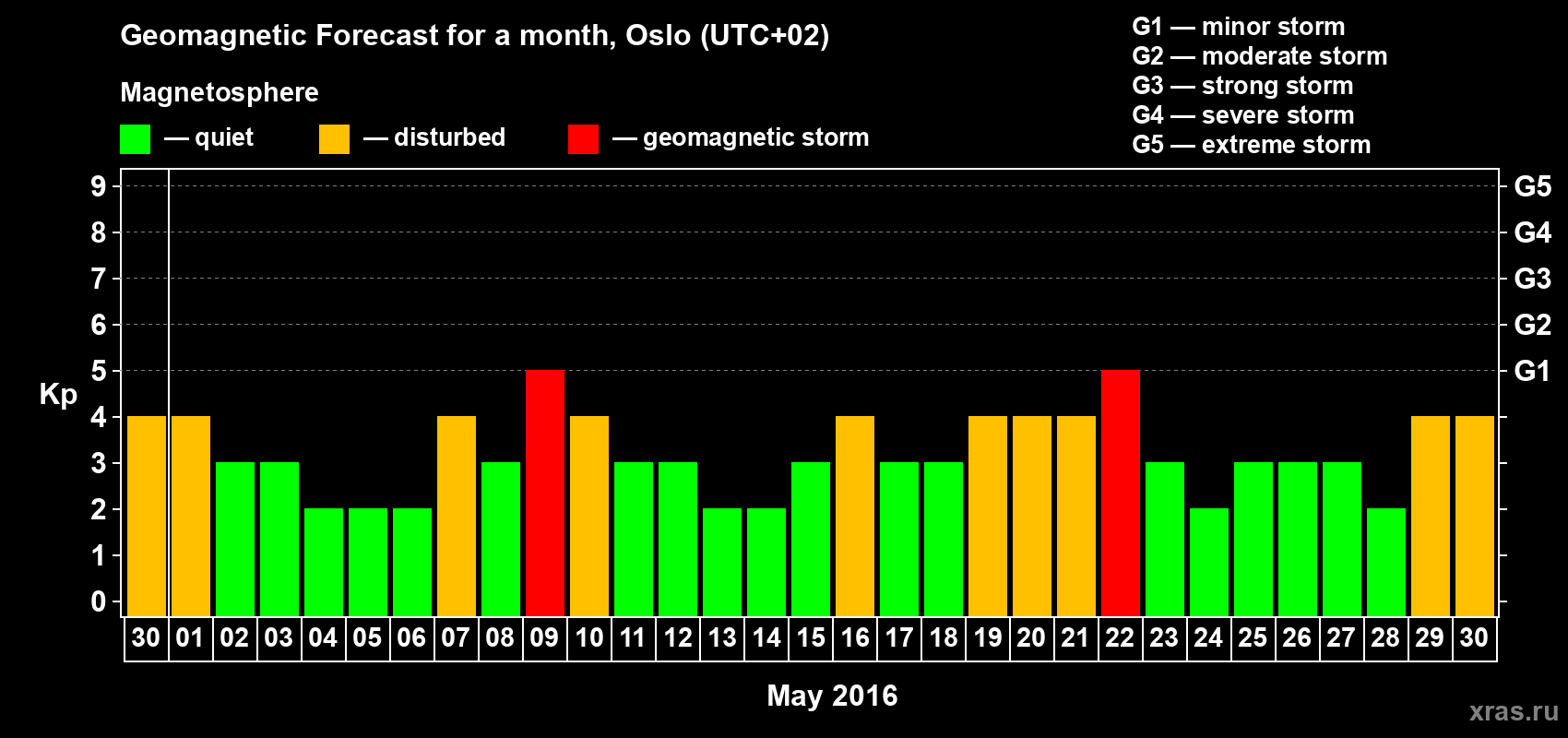 Geomagnetic Forecast for a month, Oslo (UTC+02)

Magnetosphere

— quiet — disturbed — geomagnetic storm

G1 — minor storm
G2 — moderate storm
G3 — strong storm
G4 — severe storm
G5 — extreme storm

Kp

9 8 7 6 5 4 3 2 1 0

G5 G4 G3 G2 G1

30 01 02 03 04 05 06 07 08 09 10 11 12 13 14 15 16 17 18 19 20 21 22 23 24 25 26 27 28 29 30

May 2016

xras.ru